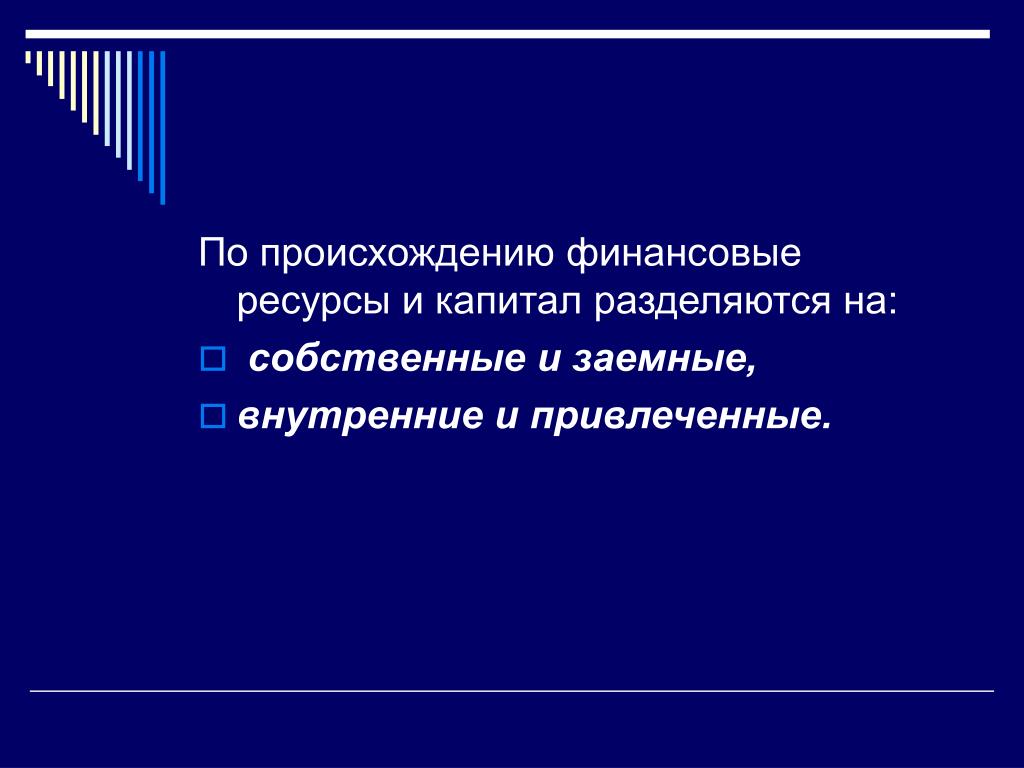 По происхождению финансовые ресурсы и капитал разделяются на:

собственные и заемные,

внутренние и привлеченные.